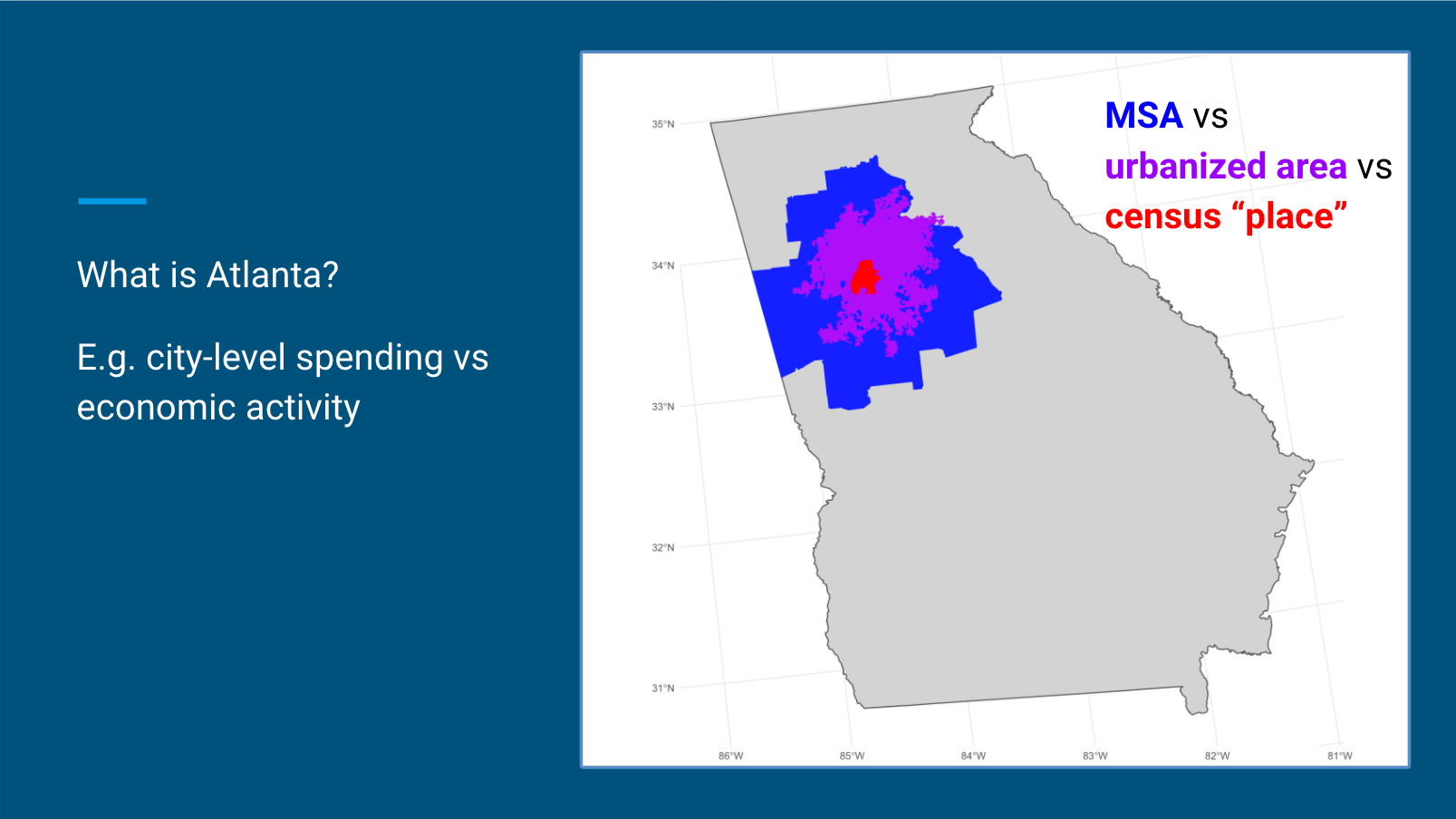 What is Atlanta?

E.g. city-level spending vs economic activity

MSA vs
urbanized area vs
census “place”

35°N
34°N
33°N
32°N
31°N

86°W
85°W
84°W
83°W
82°W
81°W